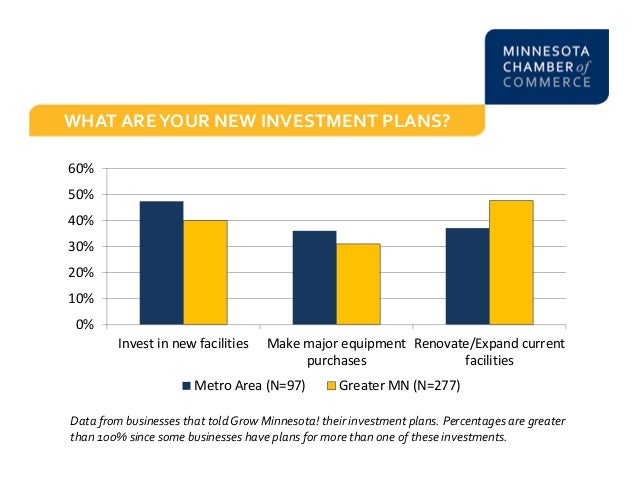 MINNESOTA CHAMBER of COMMERCE

WHAT ARE YOUR NEW INVESTMENT PLANS?

60%
50%
40%
30%
20%
10%
0%

Invest in new facilities
Make major equipment purchases
Renovate/Expand current facilities

Metro Area (N=97)
Greater MN (N=277)

Data from businesses that told Grow Minnesota! their investment plans. Percentages are greater than 100% since some businesses have plans for more than one of these investments.